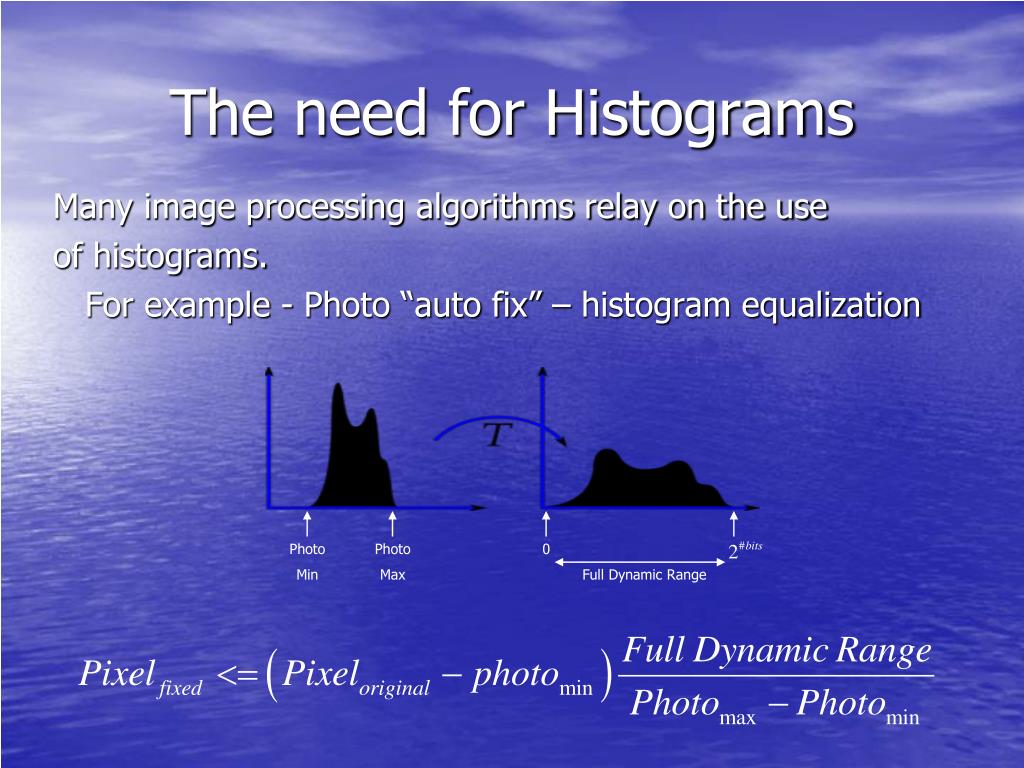 The need for Histograms

Many image processing algorithms relay on the use of histograms.

For example - Photo “auto fix” – histogram equalization

$T$

Photo Min

Photo Max

0

$2^{\#bits}$

Full Dynamic Range

$Pixel_{fixed} <= \left( Pixel_{original} - photo_{\min} \right) \frac{Full\ Dynamic\ Range}{Photo_{\max} - Photo_{\min}}$